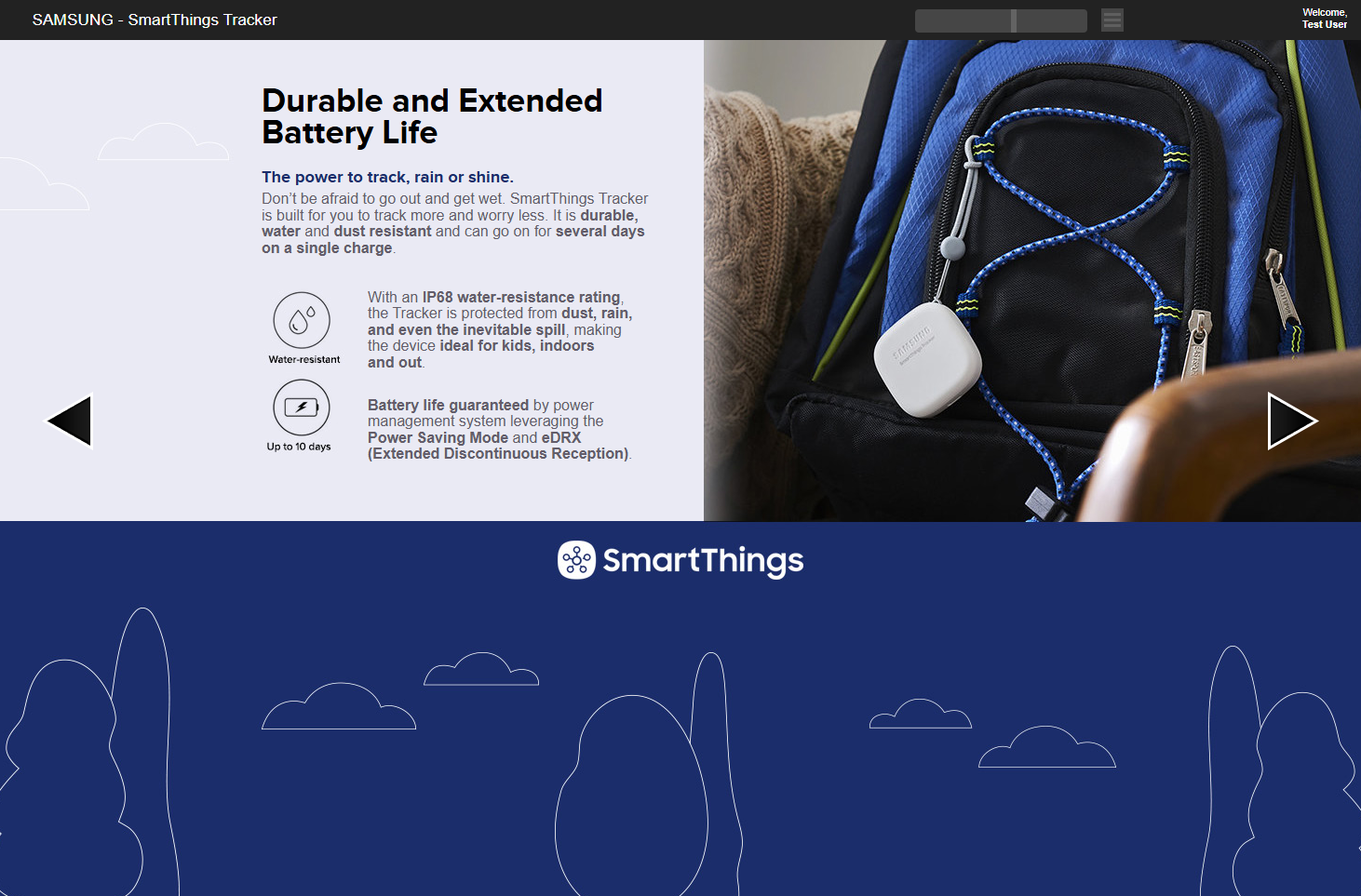 SAMSUNG - SmartThings Tracker

Welcome, Test User

Durable and Extended Battery Life

The power to track, rain or shine.

Don't be afraid to go out and get wet. SmartThings Tracker is built for you to track more and worry less. It is durable, water and dust resistant and can go on for several days on a single charge.

Water-resistant

With an IP68 water-resistance rating, the Tracker is protected from dust, rain, and even the inevitable spill, making the device ideal for kids, indoors and out.

Up to 10 days

Battery life guaranteed by power management system leveraging the Power Saving Mode and eDRX (Extended Discontinuous Reception).

SAMSUNG

SmartThings